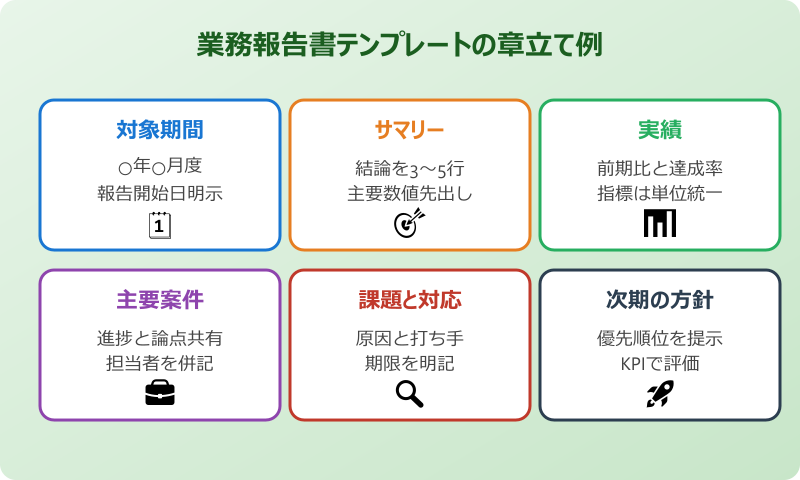 業務報告書テンプレートの章立て例

対象期間

○年○月度
報告開始日明示

1

サマリー

結論を3〜5行
主要数値先出し

実績

前期比と達成率
指標は単位統一

主要案件

進捗と論点共有
担当者を併記

課題と対応

原因と打ち手
期限を明記

次期の方針

優先順位を提示
KPIで評価